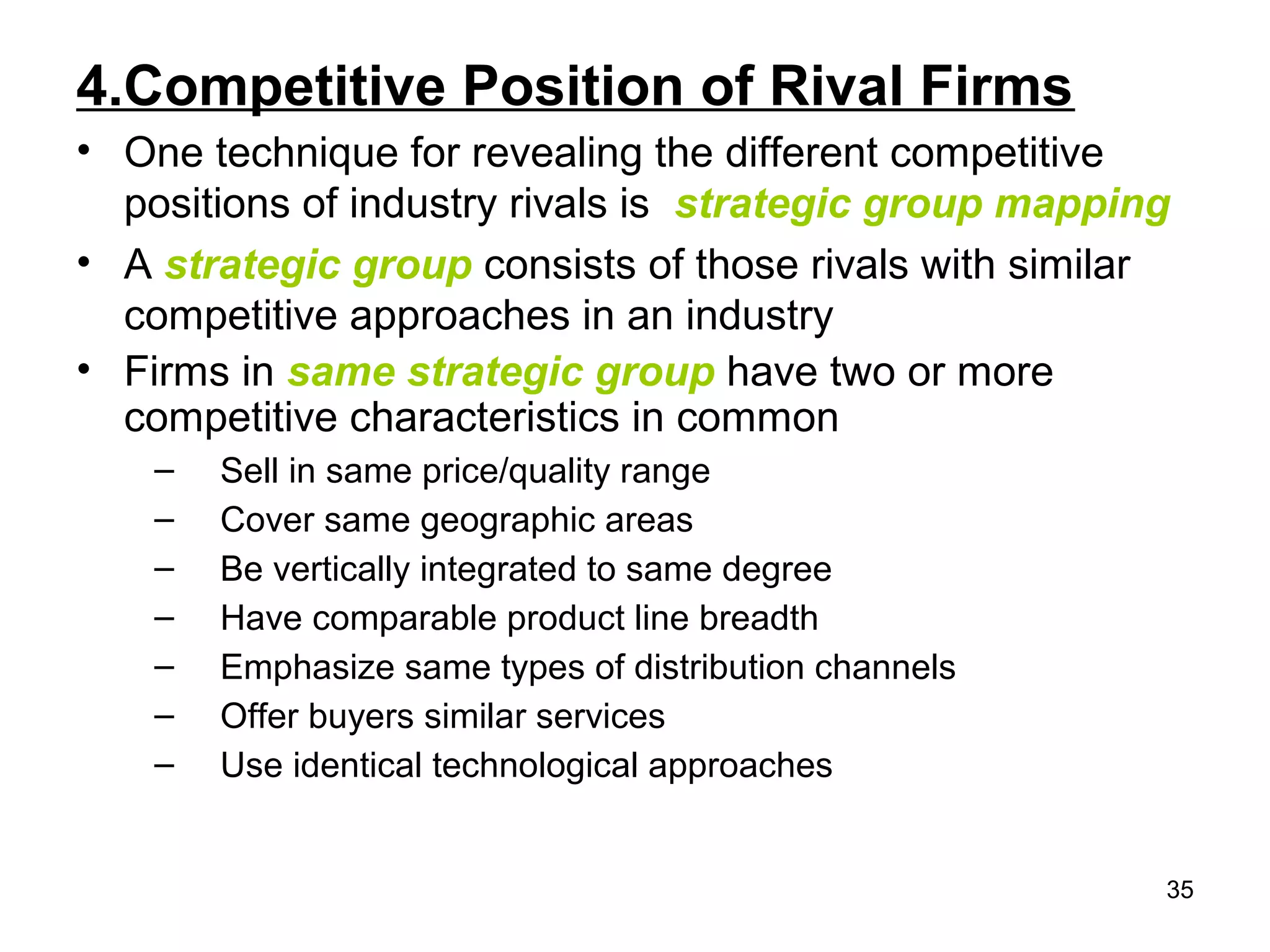 4.Competitive Position of Rival Firms

• One technique for revealing the different competitive positions of industry rivals is strategic group mapping

• A strategic group consists of those rivals with similar competitive approaches in an industry

• Firms in same strategic group have two or more competitive characteristics in common

– Sell in same price/quality range

– Cover same geographic areas

– Be vertically integrated to same degree

– Have comparable product line breadth

– Emphasize same types of distribution channels

– Offer buyers similar services

– Use identical technological approaches

35